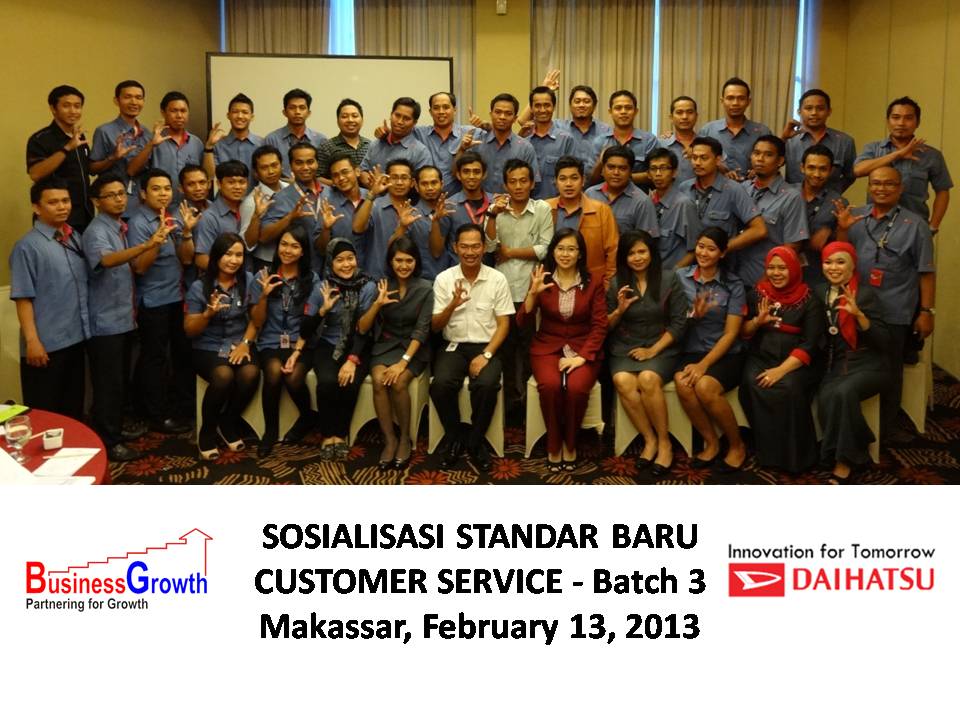 BusinessGrowth
Partnering for Growth

SOSIALISASI STANDAR BARU
CUSTOMER SERVICE - Batch 3
Makassar, February 13, 2013

Innovation for Tomorrow
DAIHATSU